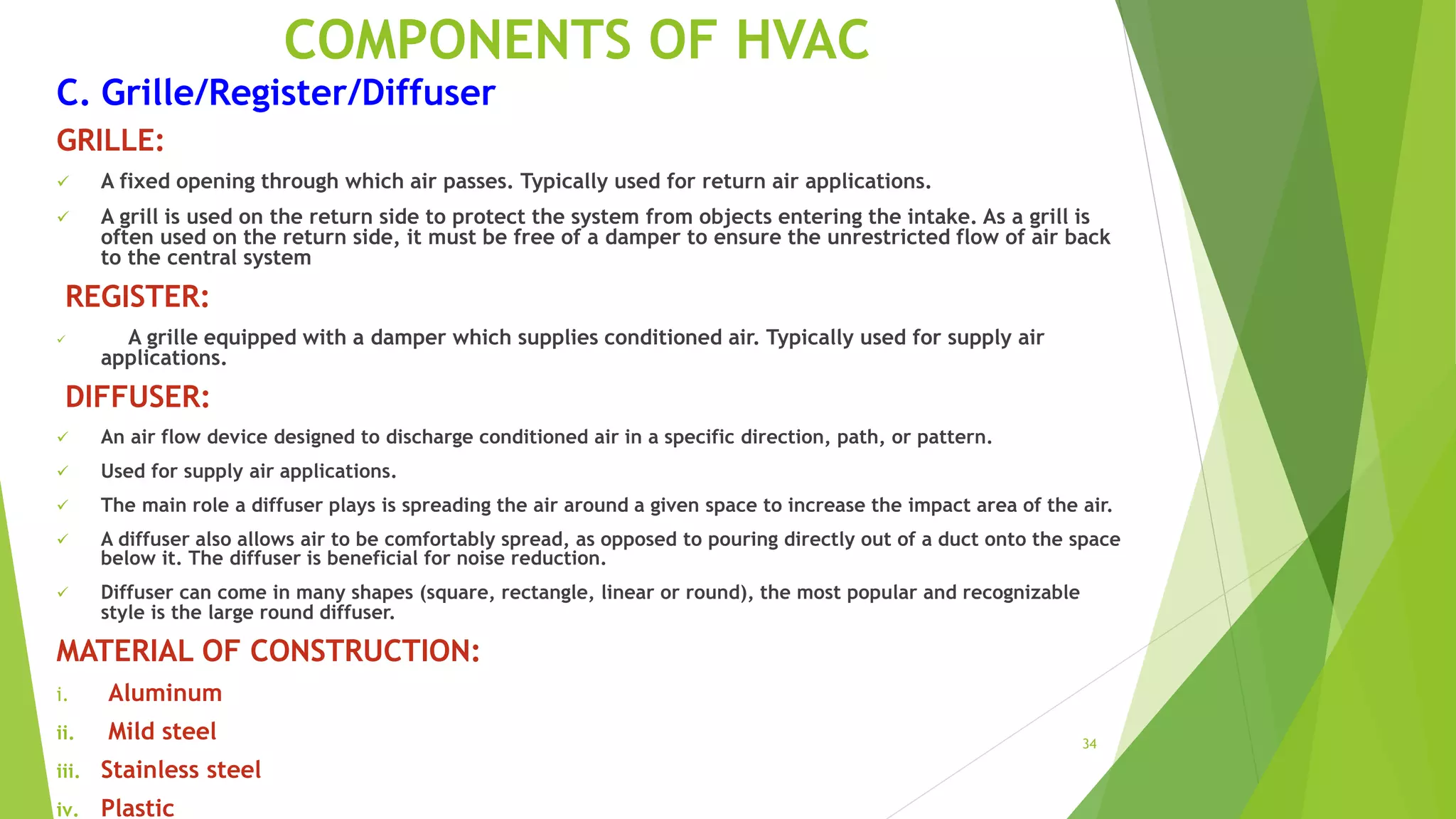 COMPONENTS OF HVAC

C. Grille/Register/Diffuser

GRILLE:

✓ A fixed opening through which air passes. Typically used for return air applications.

✓ A grill is used on the return side to protect the system from objects entering the intake. As a grill is often used on the return side, it must be free of a damper to ensure the unrestricted flow of air back to the central system

REGISTER:

✓ A grille equipped with a damper which supplies conditioned air. Typically used for supply air applications.

DIFFUSER:

✓ An air flow device designed to discharge conditioned air in a specific direction, path, or pattern.

✓ Used for supply air applications.

✓ The main role a diffuser plays is spreading the air around a given space to increase the impact area of the air.

✓ A diffuser also allows air to be comfortably spread, as opposed to pouring directly out of a duct onto the space below it. The diffuser is beneficial for noise reduction.

✓ Diffuser can come in many shapes (square, rectangle, linear or round), the most popular and recognizable style is the large round diffuser.

MATERIAL OF CONSTRUCTION:

i. Aluminum
ii. Mild steel
iii. Stainless steel
iv. Plastic

34